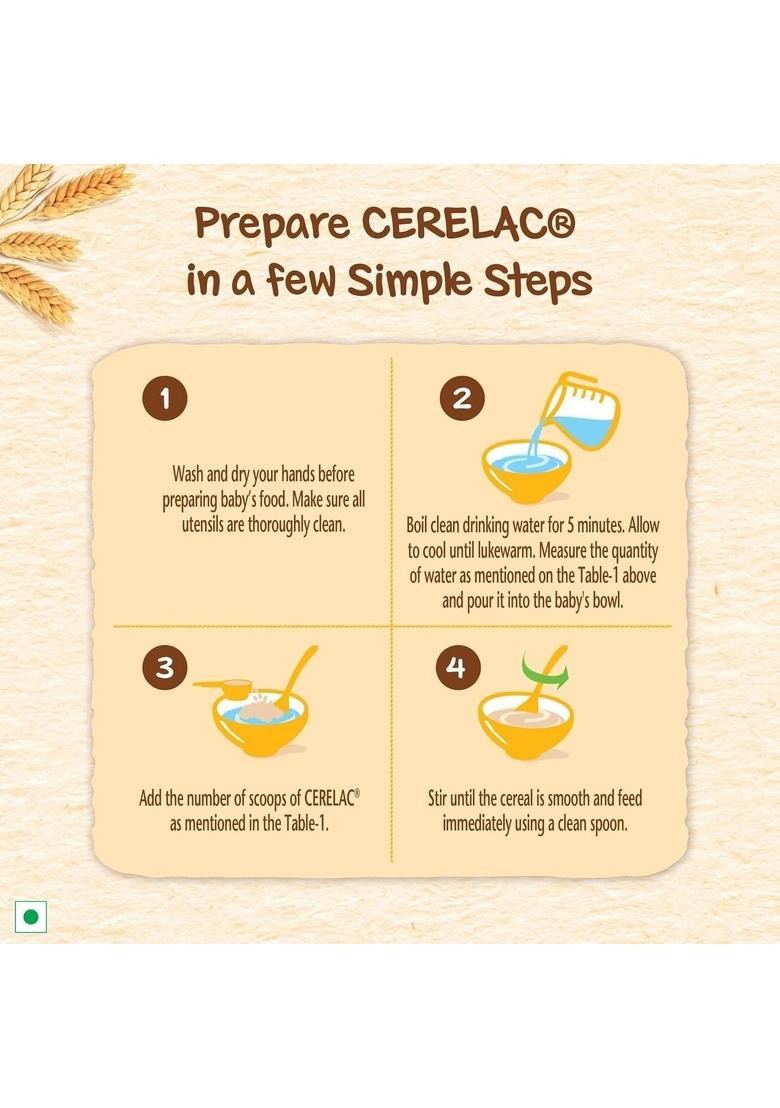 Prepare CERELAC®
in a few Simple Steps

1

Wash and dry your hands before preparing baby's food. Make sure all utensils are thoroughly clean.

2

Boil clean drinking water for 5 minutes. Allow to cool until lukewarm. Measure the quantity of water as mentioned on the Table-1 above and pour it into the baby's bowl.

3

Add the number of scoops of CERELAC® as mentioned in the Table-1.

4

Stir until the cereal is smooth and feed immediately using a clean spoon.